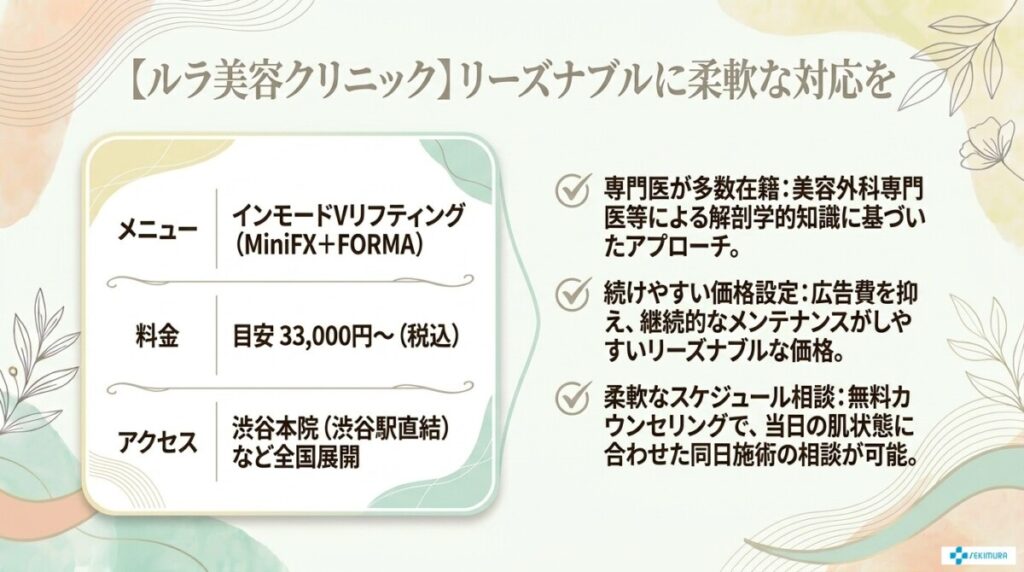 【ルラ美容クリニック】リーズナブルに柔軟な対応を

| メニュー | インモードVリフティング（MiniFX＋FORMA） |
|---|---|
| 料金 | 目安 33,000円～（税込） |
| アクセス | 渋谷本院（渋谷駅直結）など全国展開 |

専門医が多数在籍：美容外科専門医等による解剖学的知識に基づいたアプローチ。

続けやすい価格設定：広告費を抑え、継続的なメンテナンスがしやすいリーズナブルな価格。

柔軟なスケジュール相談：無料カウンセリングで、当日の肌状態に合わせた同日施術の相談が可能。

SEKIMURA